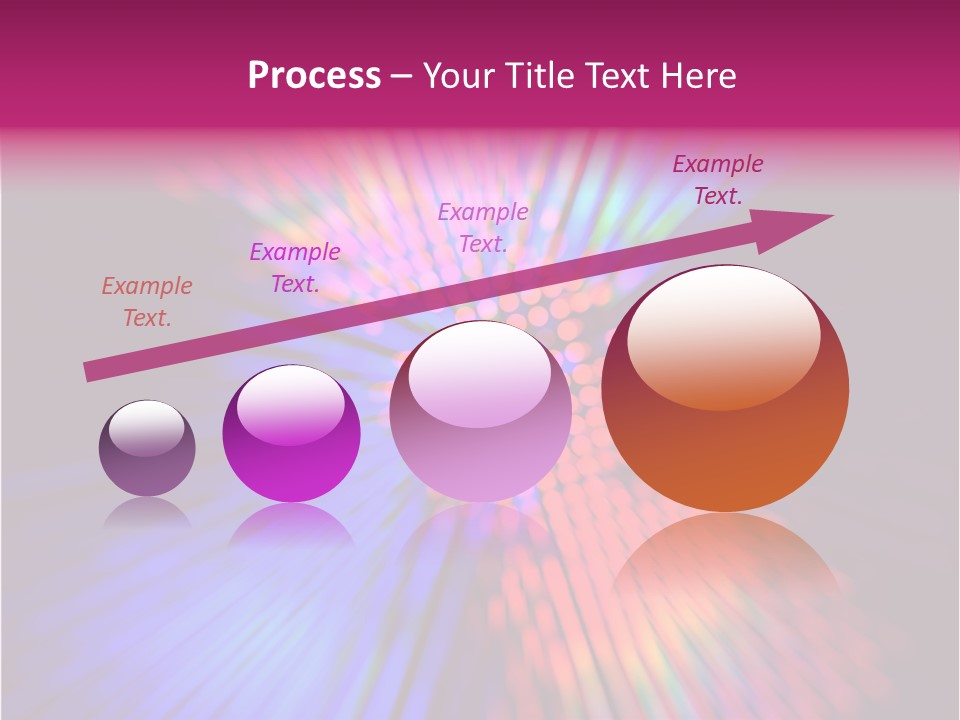 Process – Your Title Text Here

Example Text.

Example Text.

Example Text.

Example Text.